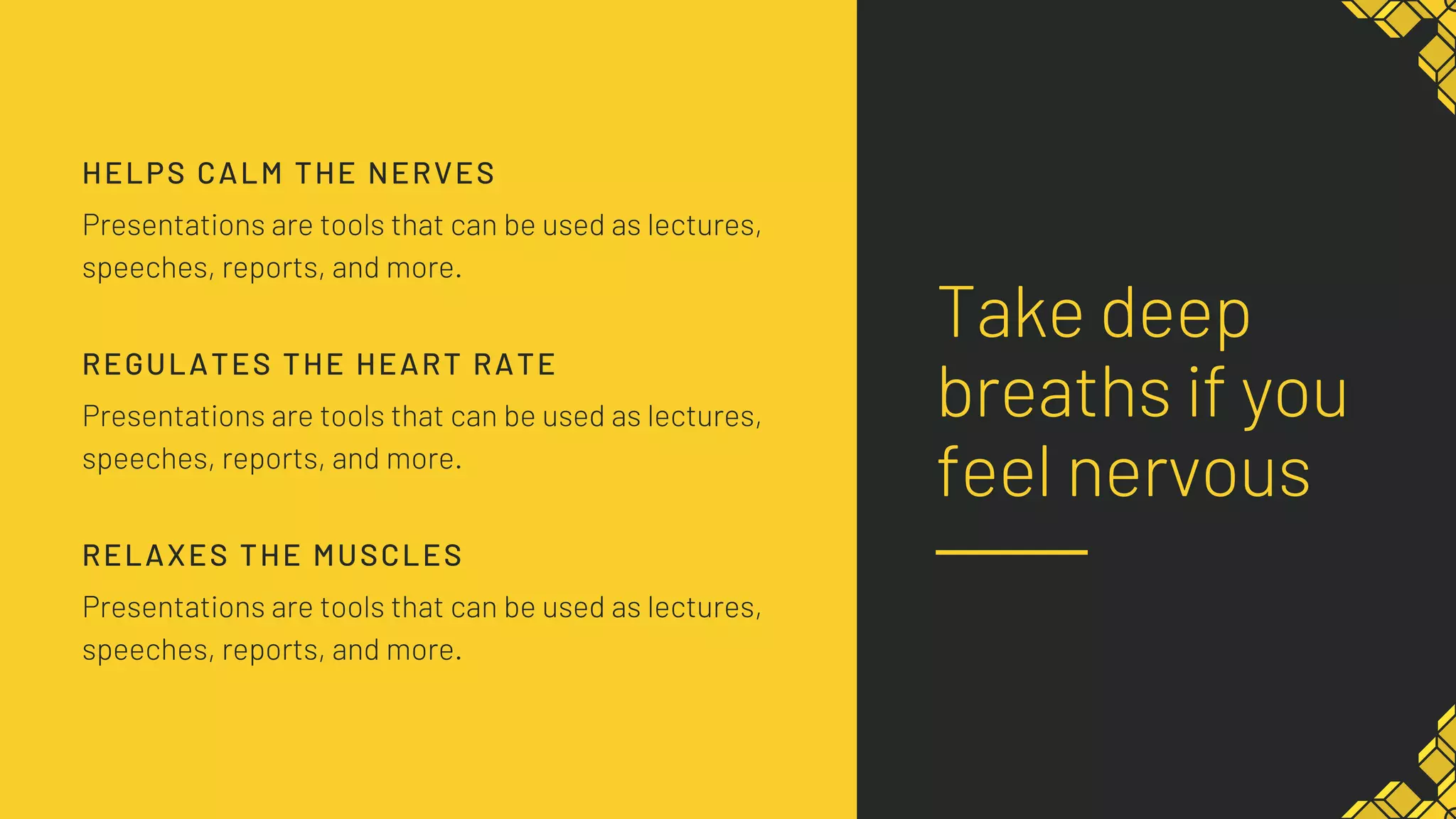 HELPS CALM THE NERVES

Presentations are tools that can be used as lectures, speeches, reports, and more.

REGULATES THE HEART RATE

Presentations are tools that can be used as lectures, speeches, reports, and more.

RELAXES THE MUSCLES

Presentations are tools that can be used as lectures, speeches, reports, and more.

Take deep breaths if you feel nervous